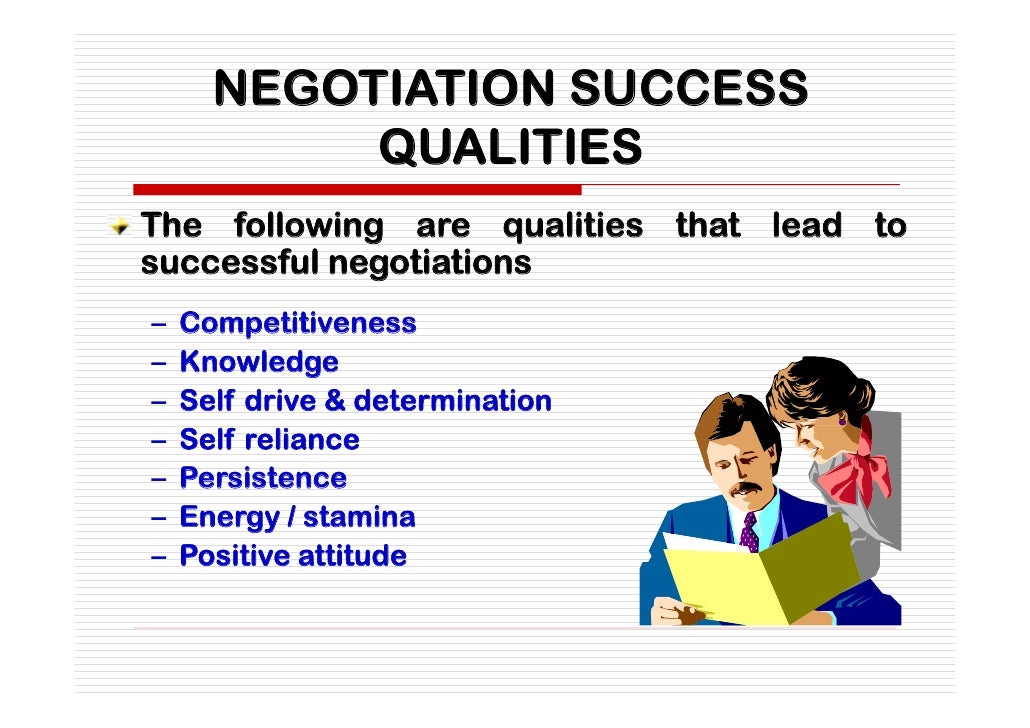 NEGOTIATION SUCCESS QUALITIES

The following are qualities that lead to successful negotiations

– Competitiveness
– Knowledge
– Self drive & determination
– Self reliance
– Persistence
– Energy / stamina
– Positive attitude